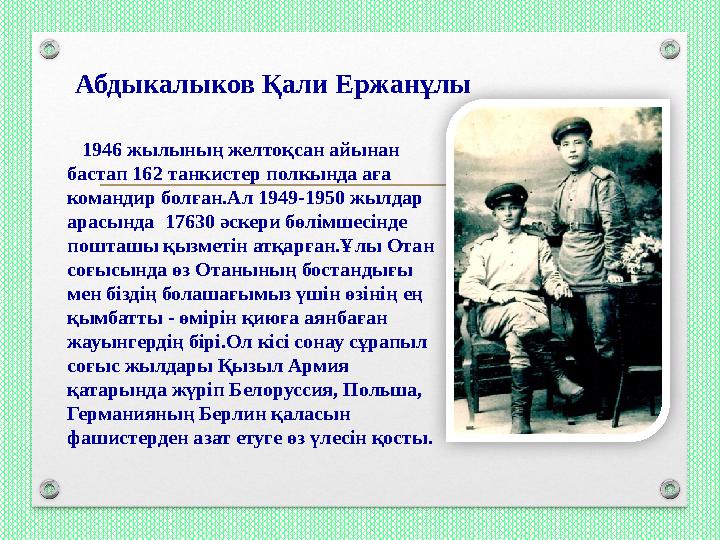 Абдыкалыков Қали Ержанұлы

1946 жылының желтоқсан айынан бастап 162 танкистер полкында аға командир болған.Ал 1949-1950 жылдар арасында 17630 әскери бөлімшесінде пошташы қызметін атқарған.Ұлы Отан соғысында өз Отанының бостандығы мен біздің болашағымыз үшін өзінің ең қымбатты - өмірін қиюға аянбаған жауынгердің бірі.Ол кісі сонау сұрапыл соғыс жылдары Қызыл Армия қатарында жүріп Белоруссия, Польша, Германияның Берлин қаласын фашистерден азат етуге өз үлесін қосты.